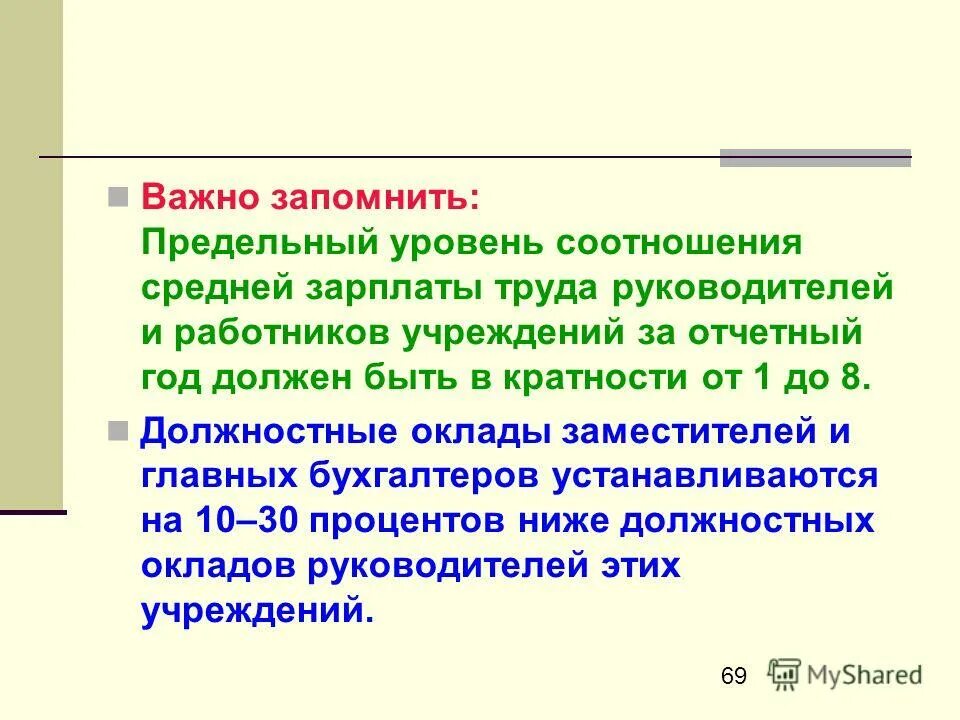 Важно запомнить:
Предельный уровень соотношения средней зарплаты труда руководителей и работников учреждений за отчетный год должен быть в кратности от 1 до 8.

Должностные оклады заместителей и главных бухгалтеров устанавливаются на 10–30 процентов ниже должностных окладов руководителей этих учреждений.

69

MyShared